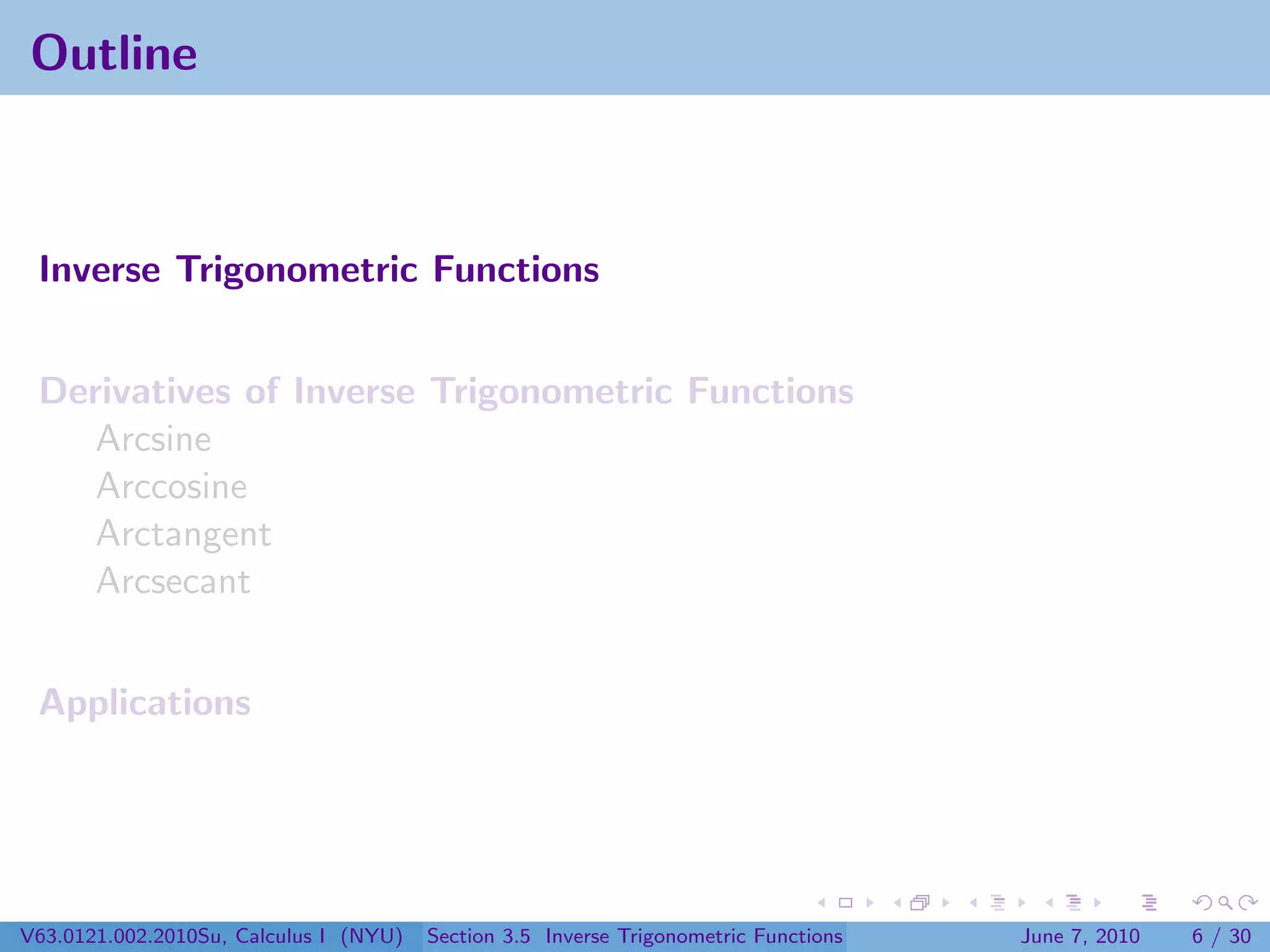 Outline

Inverse Trigonometric Functions

Derivatives of Inverse Trigonometric Functions
Arcsine
Arccosine
Arctangent
Arcsecant

Applications

V63.0121.002.2010Su, Calculus I (NYU) Section 3.5 Inverse Trigonometric Functions June 7, 2010 6 / 30